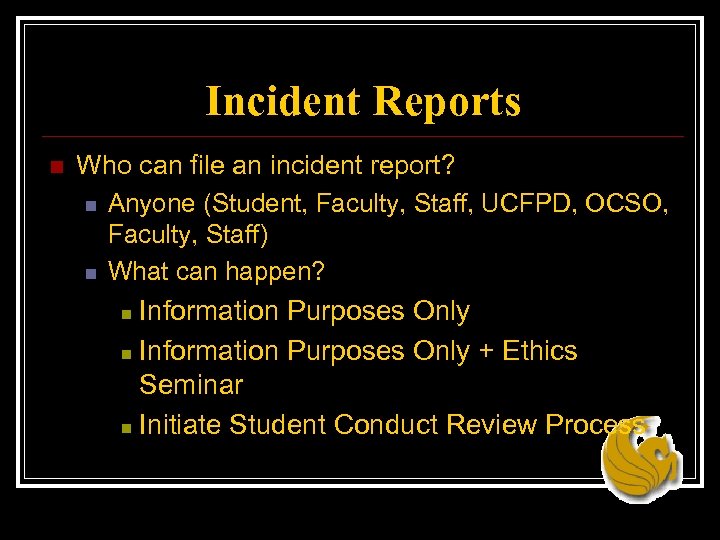 Incident Reports

Who can file an incident report?

Anyone (Student, Faculty, Staff, UCFPD, OCSO, Faculty, Staff)

What can happen?

Information Purposes Only

Information Purposes Only + Ethics Seminar

Initiate Student Conduct Review Process